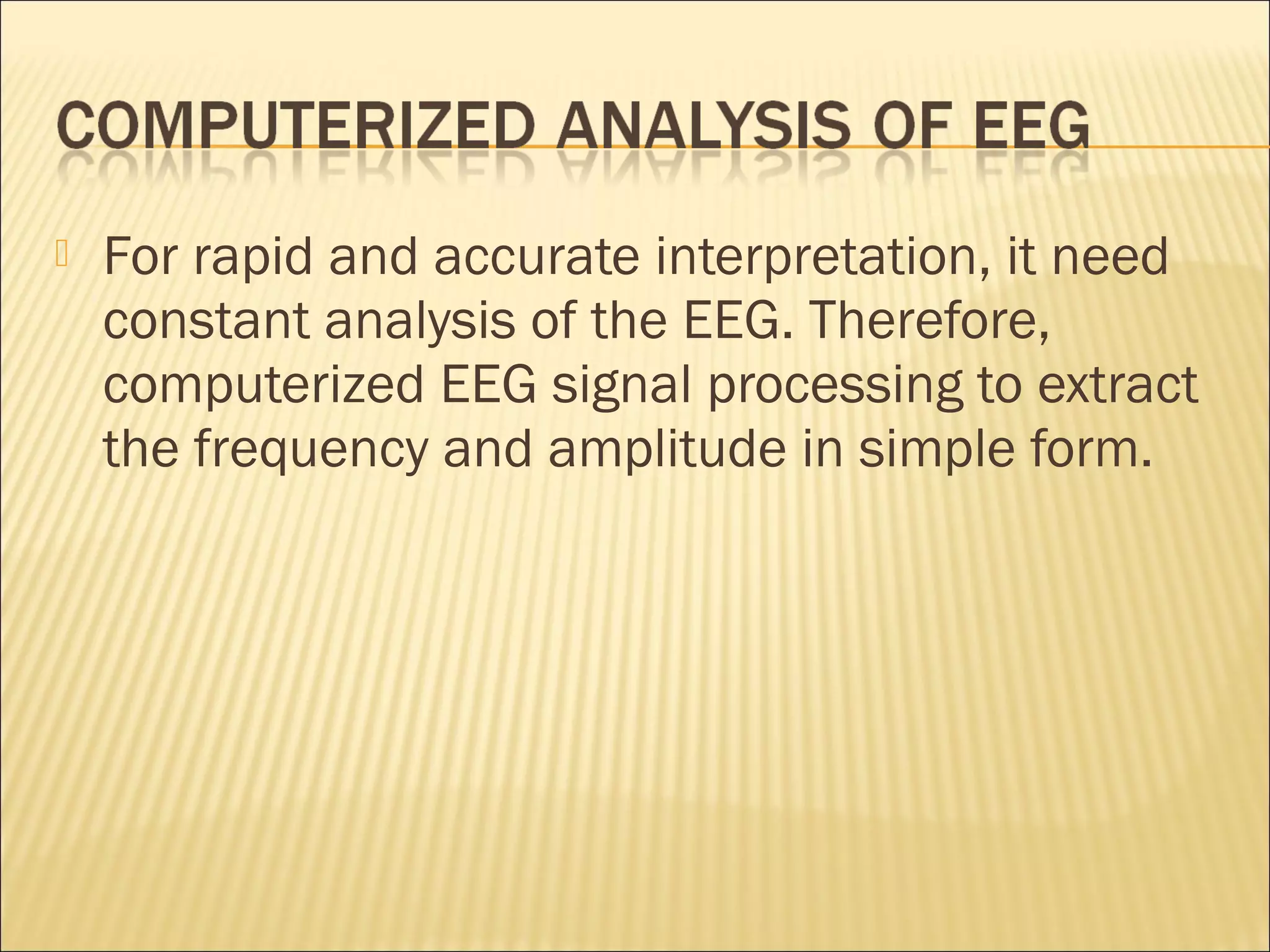 COMPUTERIZED ANALYSIS OF EEG

For rapid and accurate interpretation, it need constant analysis of the EEG. Therefore, computerized EEG signal processing to extract the frequency and amplitude in simple form.